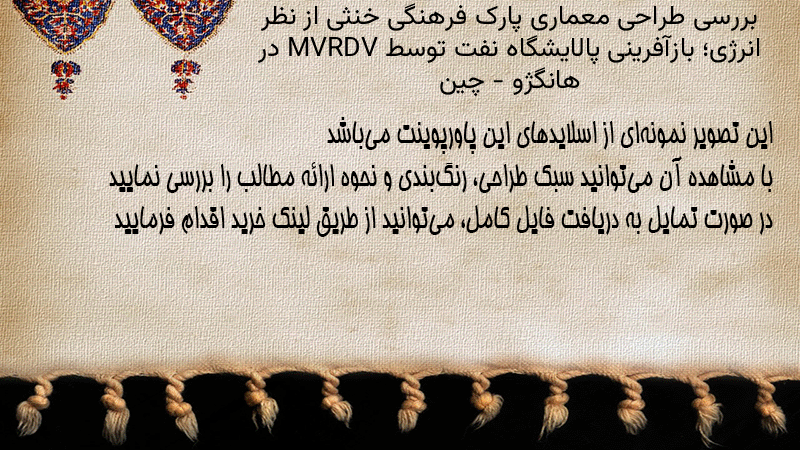 بررسی طراحی معماری پارک فرهنگی خنثی از نظر انرژی؛ بازآفرینی پالایشگاه نفت توسط MVRDV در هانگژو - چین

این تصویر نمونه‌ای از اسلایدهای این پاورپوینت می‌باشد
با مشاهده آن می‌توانید سبک طراحی، رنگ‌بندی و نحوه ارائه مطالب را بررسی نمایید
در صورت تمایل به دریافت فایل کامل، می‌توانید از طریق لینک خرید اقدام فرمایید